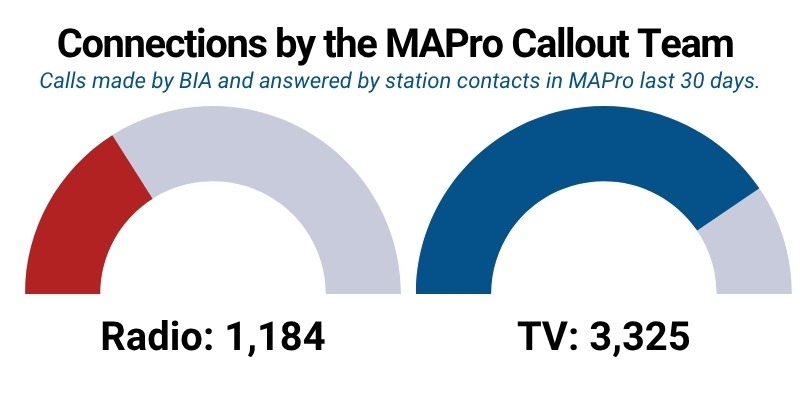 Connections by the MAPro Callout Team

Calls made by BIA and answered by station contacts in MAPro last 30 days.

Radio: 1,184

TV: 3,325